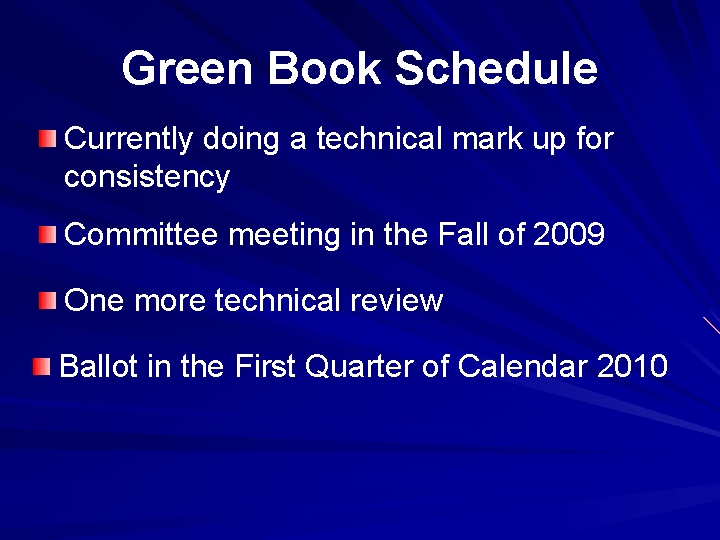 Green Book Schedule

Currently doing a technical mark up for consistency

Committee meeting in the Fall of 2009

One more technical review

Ballot in the First Quarter of Calendar 2010